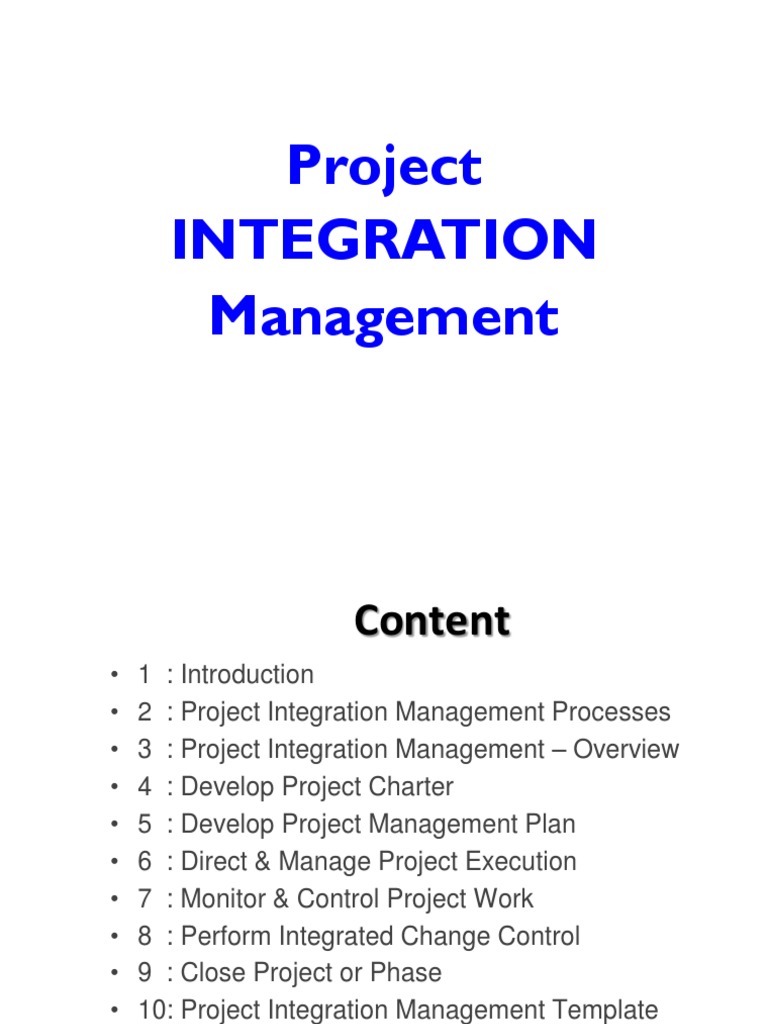 Project
INTEGRATION
Management

Content

• 1 : Introduction
• 2 : Project Integration Management Processes
• 3 : Project Integration Management – Overview
• 4 : Develop Project Charter
• 5 : Develop Project Management Plan
• 6 : Direct & Manage Project Execution
• 7 : Monitor & Control Project Work
• 8 : Perform Integrated Change Control
• 9 : Close Project or Phase
• 10: Project Integration Management Template